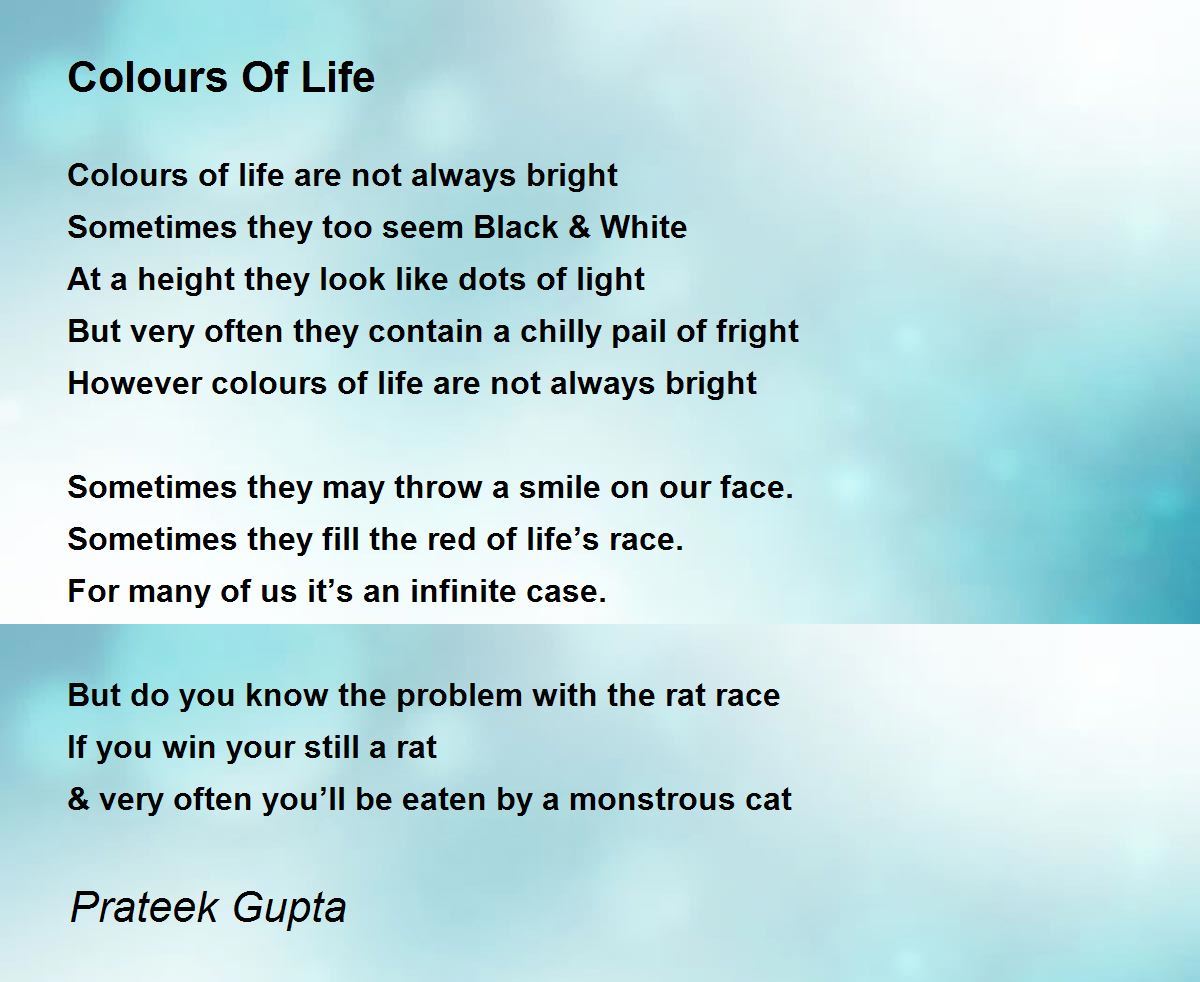 Colours Of Life

Colours of life are not always bright
Sometimes they too seem Black & White
At a height they look like dots of light
But very often they contain a chilly pail of fright
However colours of life are not always bright

Sometimes they may throw a smile on our face.
Sometimes they fill the red of life’s race.
For many of us it’s an infinite case.

But do you know the problem with the rat race
If you win your still a rat
& very often you’ll be eaten by a monstrous cat

Prateek Gupta